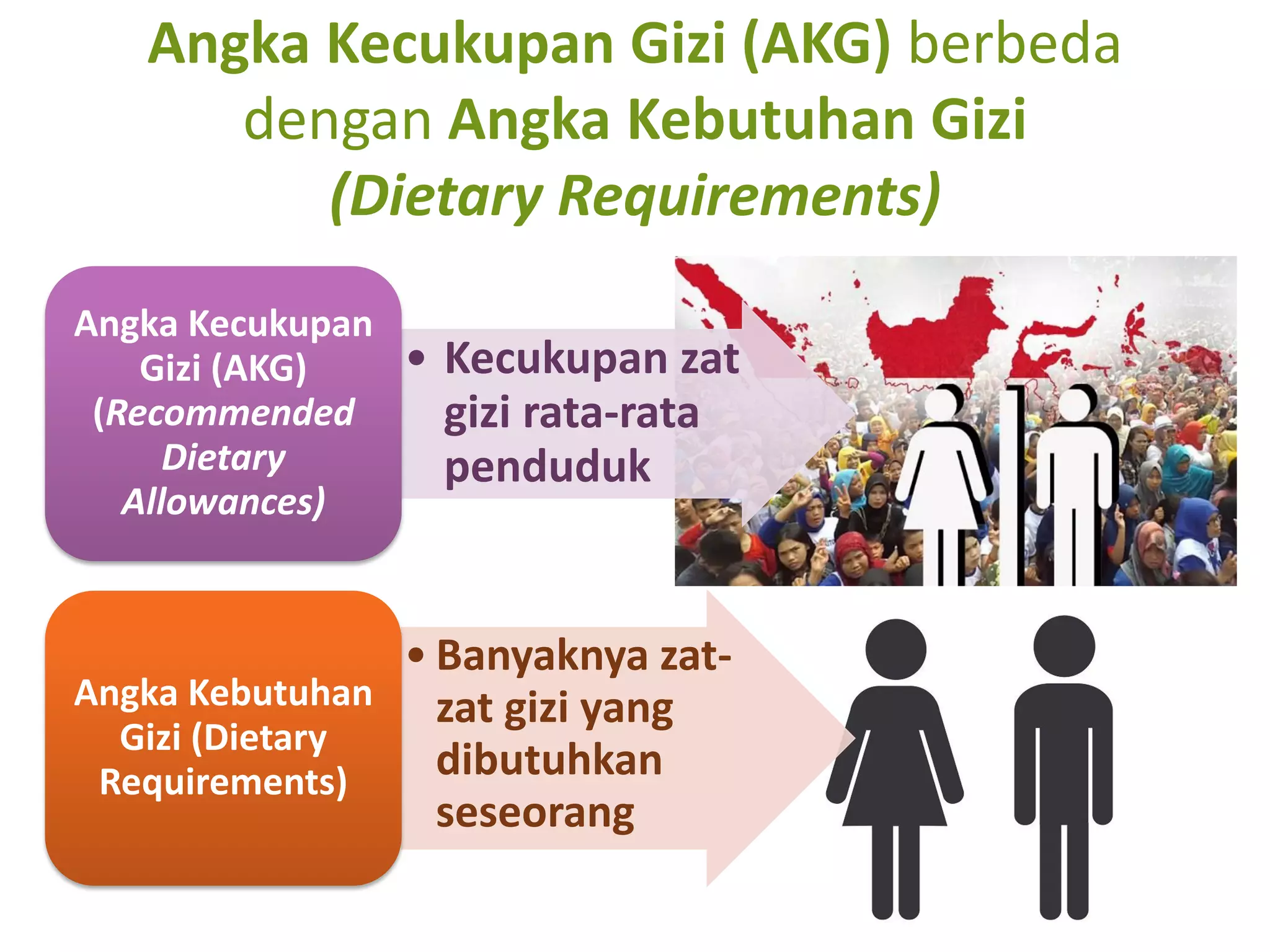 Angka Kecukupan Gizi (AKG) berbeda dengan Angka Kebutuhan Gizi (Dietary Requirements)

Angka Kecukupan Gizi (AKG) (Recommended Dietary Allowances)

• Kecukupan zat gizi rata-rata penduduk

Angka Kebutuhan Gizi (Dietary Requirements)

• Banyaknya zat-zat gizi yang dibutuhkan seseorang